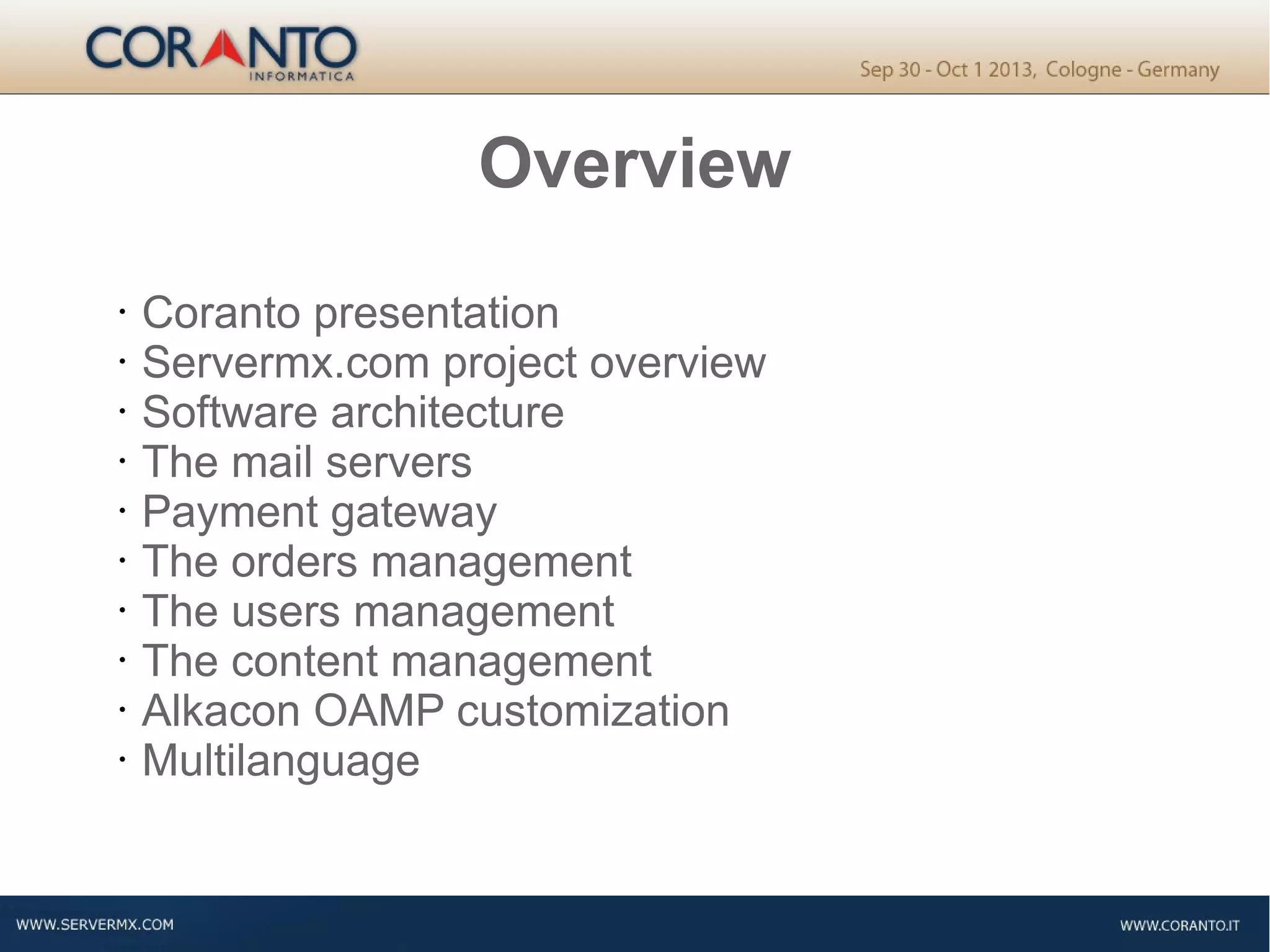 CORANTO
INFORMATICA

Sep 30 - Oct 1 2013, Cologne - Germany

Overview

· Coranto presentation
· Servermx.com project overview
· Software architecture
· The mail servers
· Payment gateway
· The orders management
· The users management
· The content management
· Alkacon OAMP customization
· Multilanguage

WWW.SERVERMX.COM

WWW.CORANTO.IT